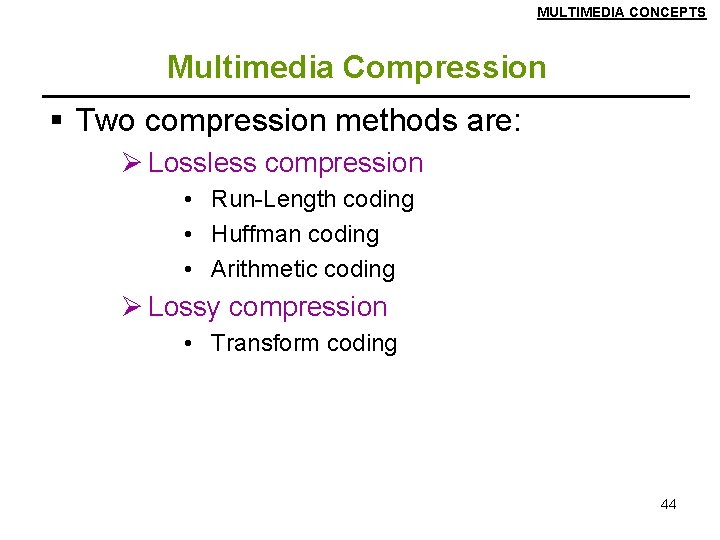 MULTIMEDIA CONCEPTS

Multimedia Compression

▪ Two compression methods are:

➢ Lossless compression

• Run-Length coding

• Huffman coding

• Arithmetic coding

➢ Lossy compression

• Transform coding

44